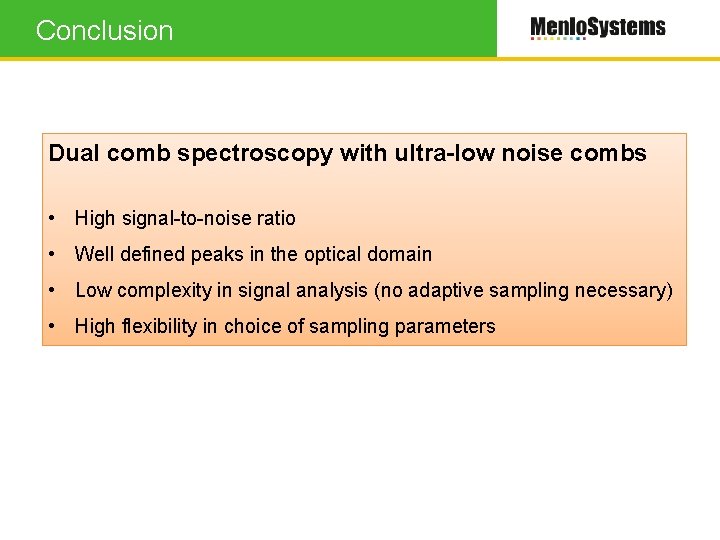 Conclusion

MenloSystems

Dual comb spectroscopy with ultra-low noise combs

• High signal-to-noise ratio
• Well defined peaks in the optical domain
• Low complexity in signal analysis (no adaptive sampling necessary)
• High flexibility in choice of sampling parameters